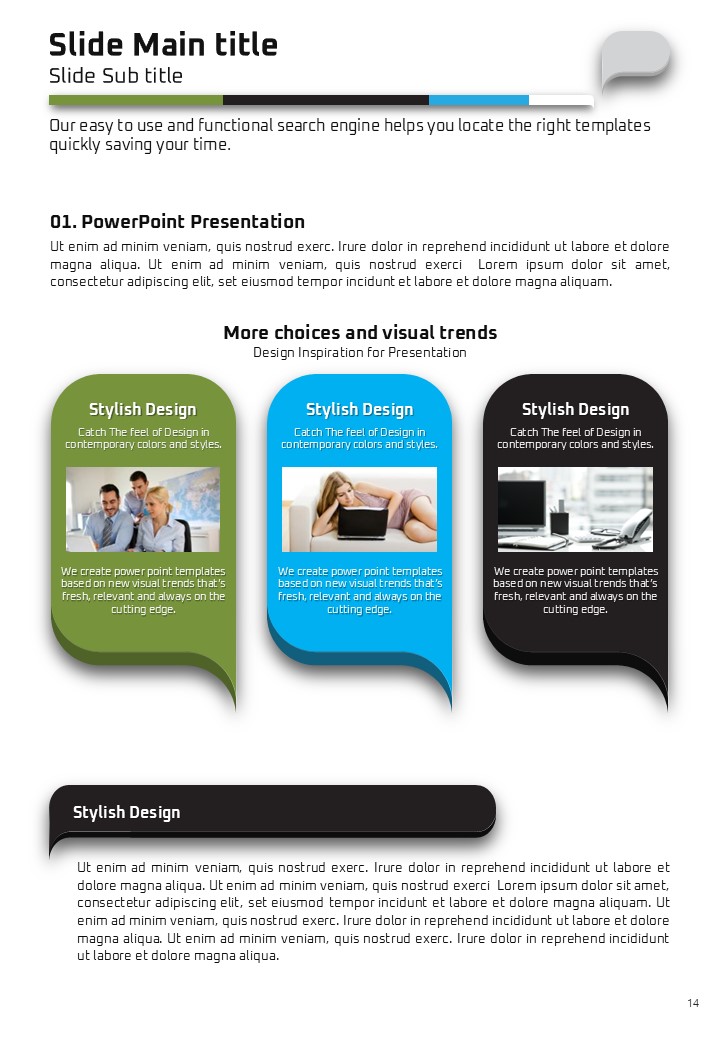 Slide Main title
Slide Sub title

Our easy to use and functional search engine helps you locate the right templates quickly saving your time.

01. PowerPoint Presentation
Ut enim ad minim veniam, quis nostrud exerc. Irure dolor in reprehend incididunt ut labore et dolore magna aliqua. Ut enim ad minim veniam, quis nostrud exerci Lorem ipsum dolor sit amet, consectetur adipiscing elit, set eiusmod tempor incidunt et labore et dolore magna aliquam.

More choices and visual trends
Design Inspiration for Presentation

Stylish Design
Catch The feel of Design in contemporary colors and styles.

We create power point templates based on new visual trends that's fresh, relevant and always on the cutting edge.

Stylish Design
Catch The feel of Design in contemporary colors and styles.

We create power point templates based on new visual trends that's fresh, relevant and always on the cutting edge.

Stylish Design
Catch The feel of Design in contemporary colors and styles.

We create power point templates based on new visual trends that's fresh, relevant and always on the cutting edge.

Stylish Design

Ut enim ad minim veniam, quis nostrud exerc. Irure dolor in reprehend incididunt ut labore et dolore magna aliqua. Ut enim ad minim veniam, quis nostrud exerci Lorem ipsum dolor sit amet, consectetur adipiscing elit, set eiusmod tempor incidunt et labore et dolore magna aliquam. Ut enim ad minim veniam, quis nostrud exerc. Irure dolor in reprehend incididunt ut labore et dolore magna aliqua. Ut enim ad minim veniam, quis nostrud exerc. Irure dolor in reprehend incididunt ut labore et dolore magna aliqua.

14